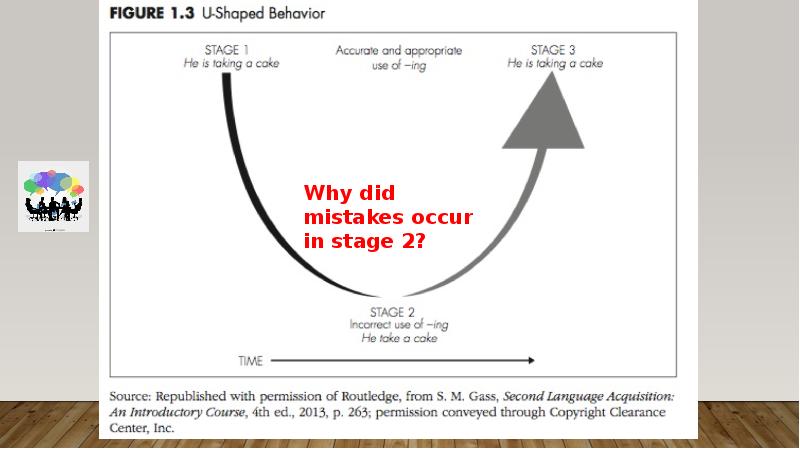 FIGURE 1.3 U-Shaped Behavior

STAGE 1
He is taking a cake

Accurate and appropriate use of –ing

STAGE 3
He is taking a cake

Why did mistakes occur in stage 2?

STAGE 2
Incorrect use of –ing
He take a cake

TIME

Source: Republished with permission of Routledge, from S. M. Gass, Second Language Acquisition: An Introductory Course, 4th ed., 2013, p. 263; permission conveyed through Copyright Clearance Center, Inc.